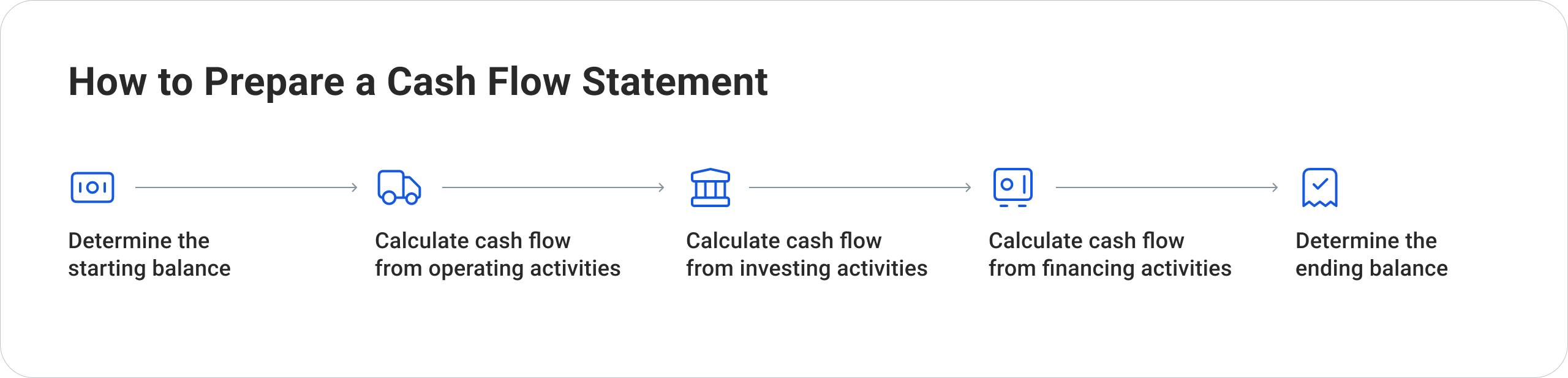 How to Prepare a Cash Flow Statement

Determine the starting balance

Calculate cash flow from operating activities

Calculate cash flow from investing activities

Calculate cash flow from financing activities

Determine the ending balance